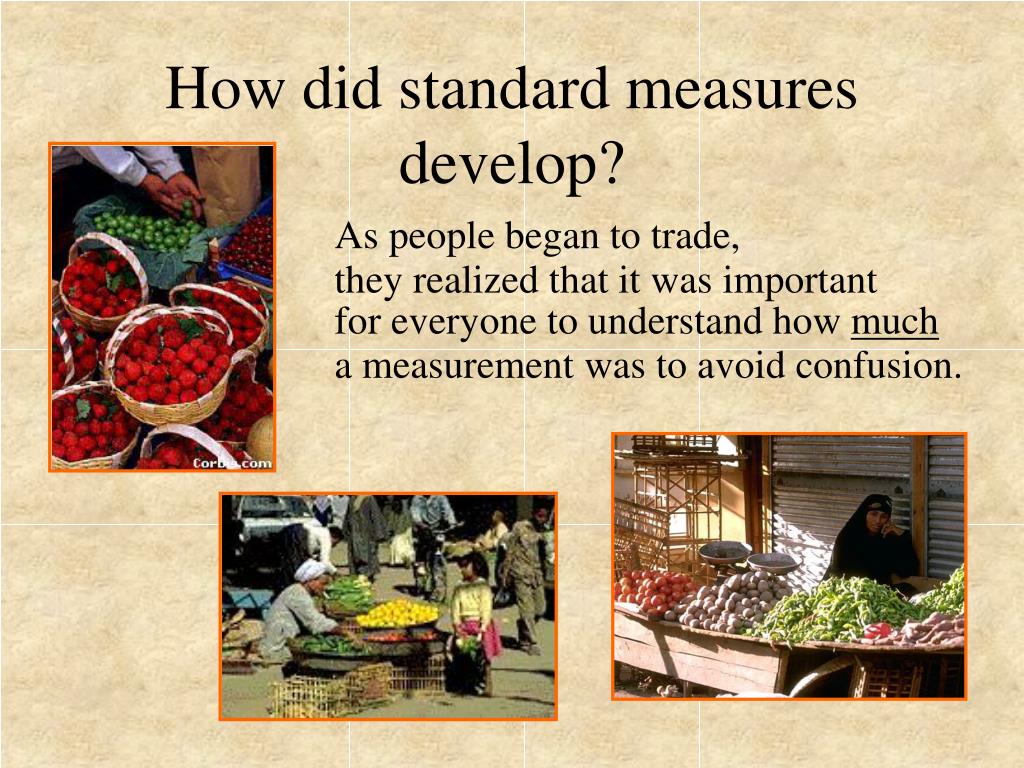 How did standard measures develop?

As people began to trade, they realized that it was important for everyone to understand how much a measurement was to avoid confusion.

Corbis.com